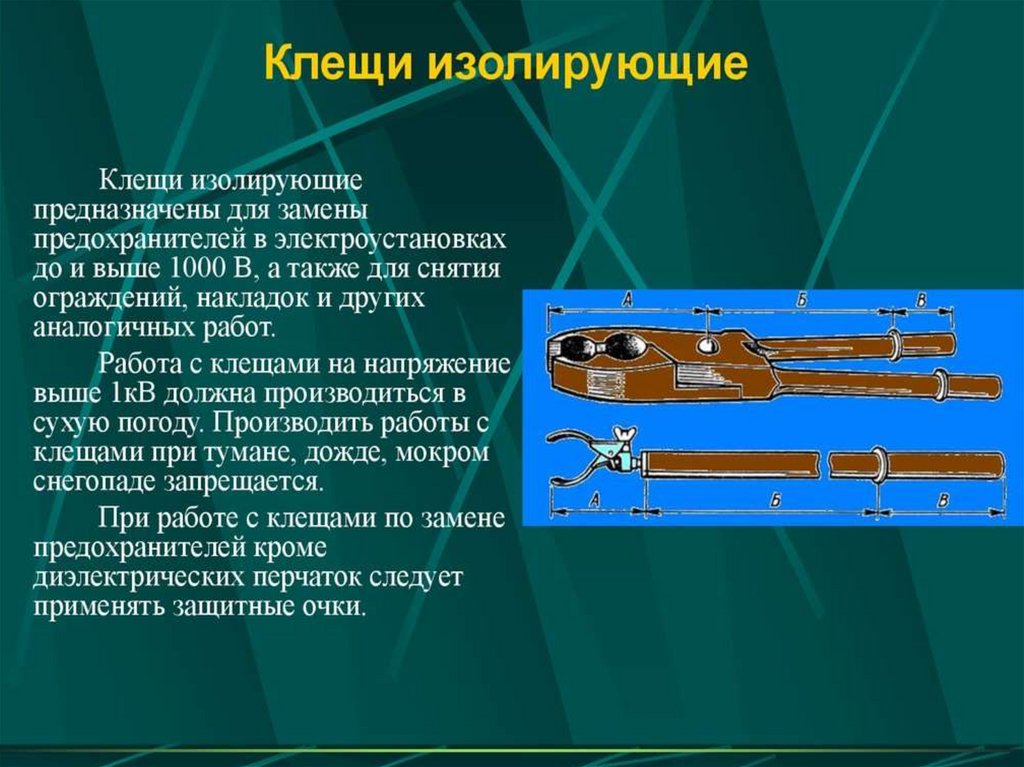 Клещи изолирующие

Клещи изолирующие предназначены для замены предохранителей в электроустановках до и выше 1000 В, а также для снятия ограждений, накладок и других аналогичных работ.

Работа с клещами на напряжение выше 1кВ должна производиться в сухую погоду. Производить работы с клещами при тумане, дожде, мокром снегопаде запрещается.

При работе с клещами по замене предохранителей кроме диэлектрических перчаток следует применять защитные очки.

А
Б
В
А
Б
В